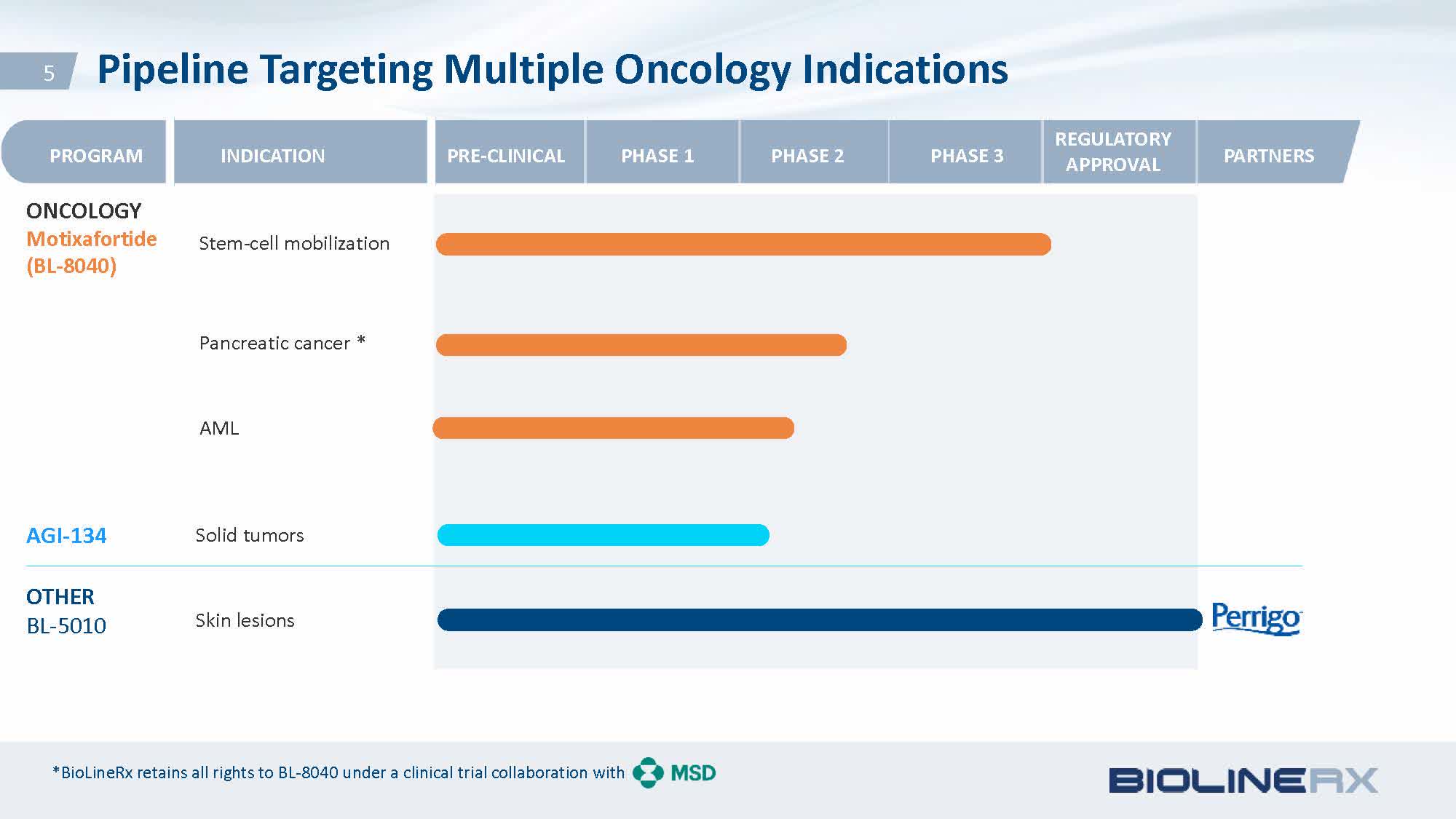 5 Pipeline Targeting Multiple Oncology Indications

| PROGRAM | INDICATION | PRE-CLINICAL | PHASE 1 | PHASE 2 | PHASE 3 | REGULATORY APPROVAL | PARTNERS |
|---|---|---|---|---|---|---|---|
| ONCOLOGY Motixafortide (BL-8040) | Stem-cell mobilization | | | | | | |
| | Pancreatic cancer * | | | | | | |
| | AML | | | | | | |
| AGI-134 | Solid tumors | | | | | | |
| OTHER BL-5010 | Skin lesions | | | | | | Perrigo |

*BioLineRx retains all rights to BL-8040 under a clinical trial collaboration with MSD

BIOLINERX